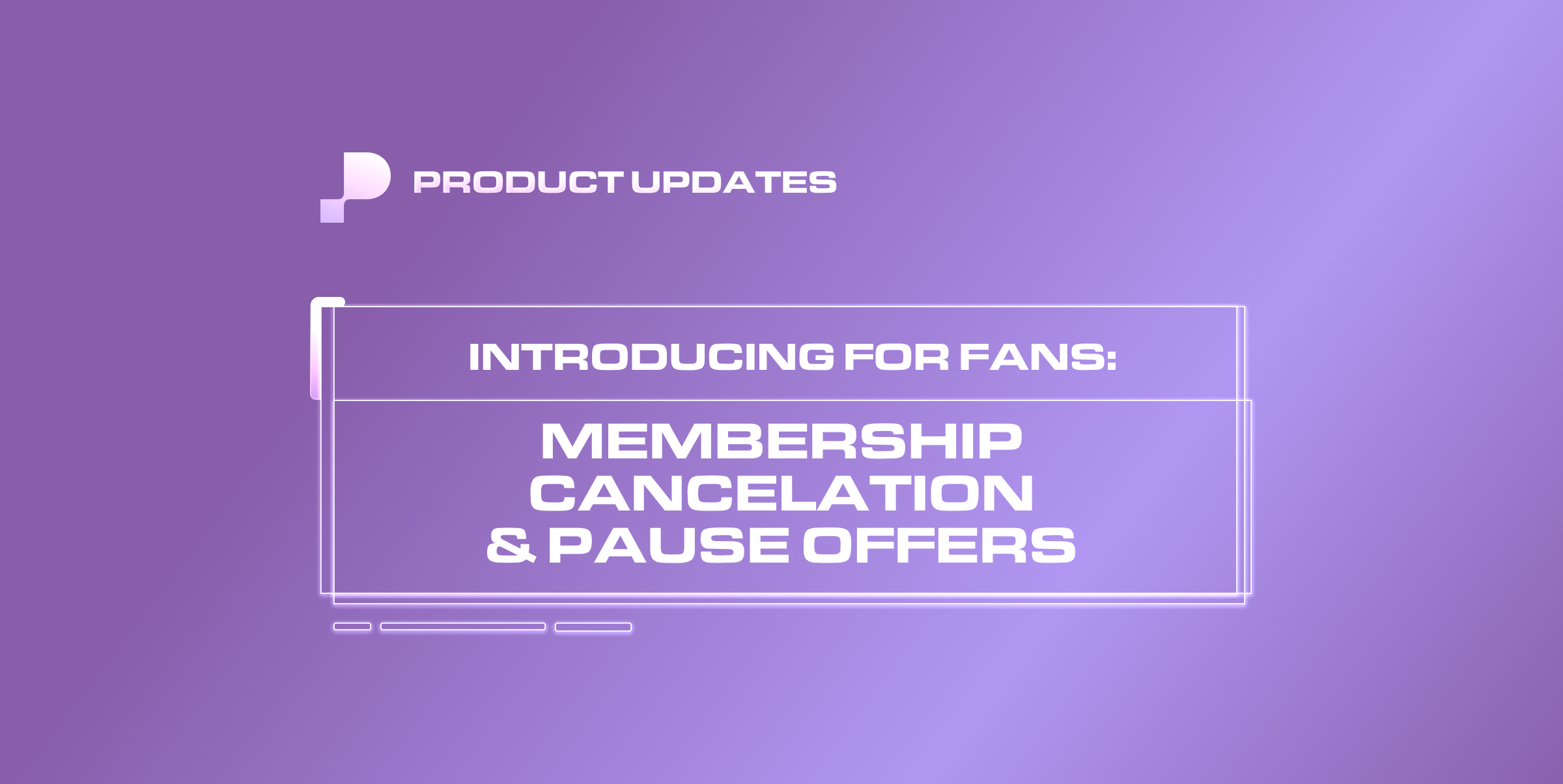 PRODUCT UPDATES

INTRODUCING FOR FANS:

MEMBERSHIP CANCELATION & PAUSE OFFERS